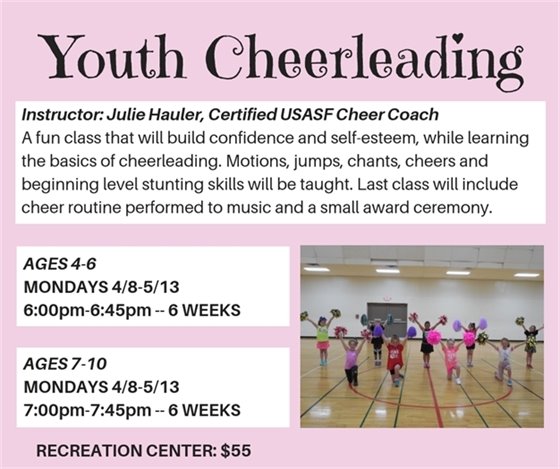 Youth Cheerleading

Instructor: Julie Hauler, Certified USASF Cheer Coach
A fun class that will build confidence and self-esteem, while learning the basics of cheerleading. Motions, jumps, chants, cheers and beginning level stunting skills will be taught. Last class will include cheer routine performed to music and a small award ceremony.

AGES 4-6
MONDAYS 4/8-5/13
6:00pm-6:45pm -- 6 WEEKS

AGES 7-10
MONDAYS 4/8-5/13
7:00pm-7:45pm -- 6 WEEKS

RECREATION CENTER: $55